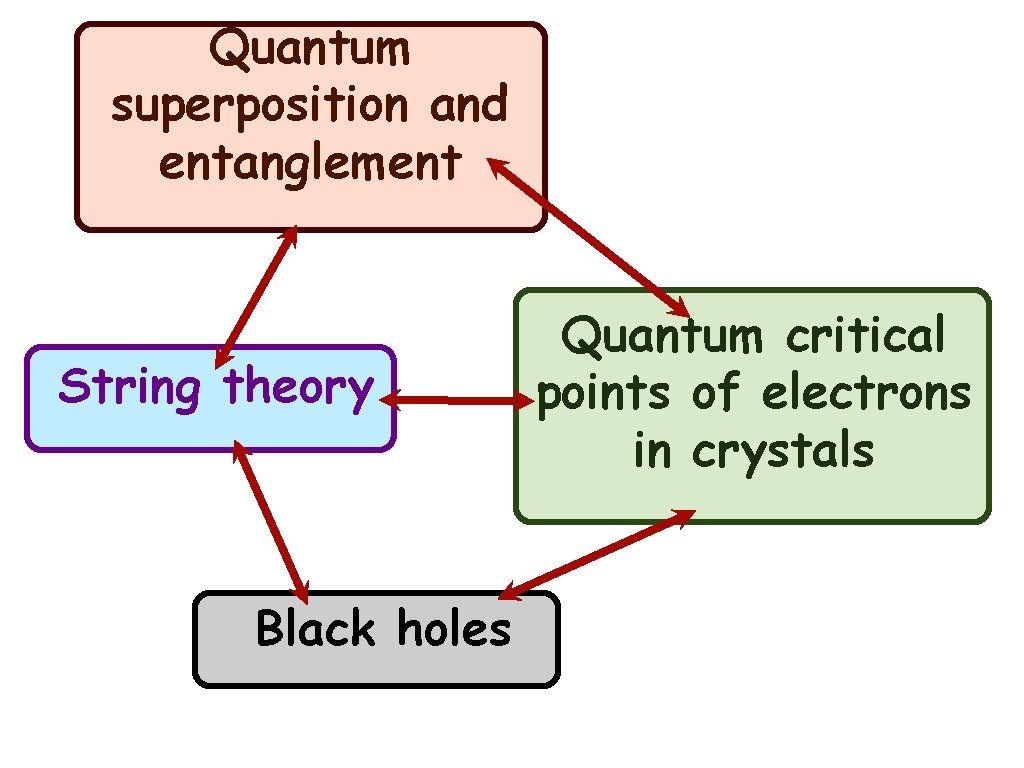 Quantum superposition and entanglement

String theory

Quantum critical points of electrons in crystals

Black holes